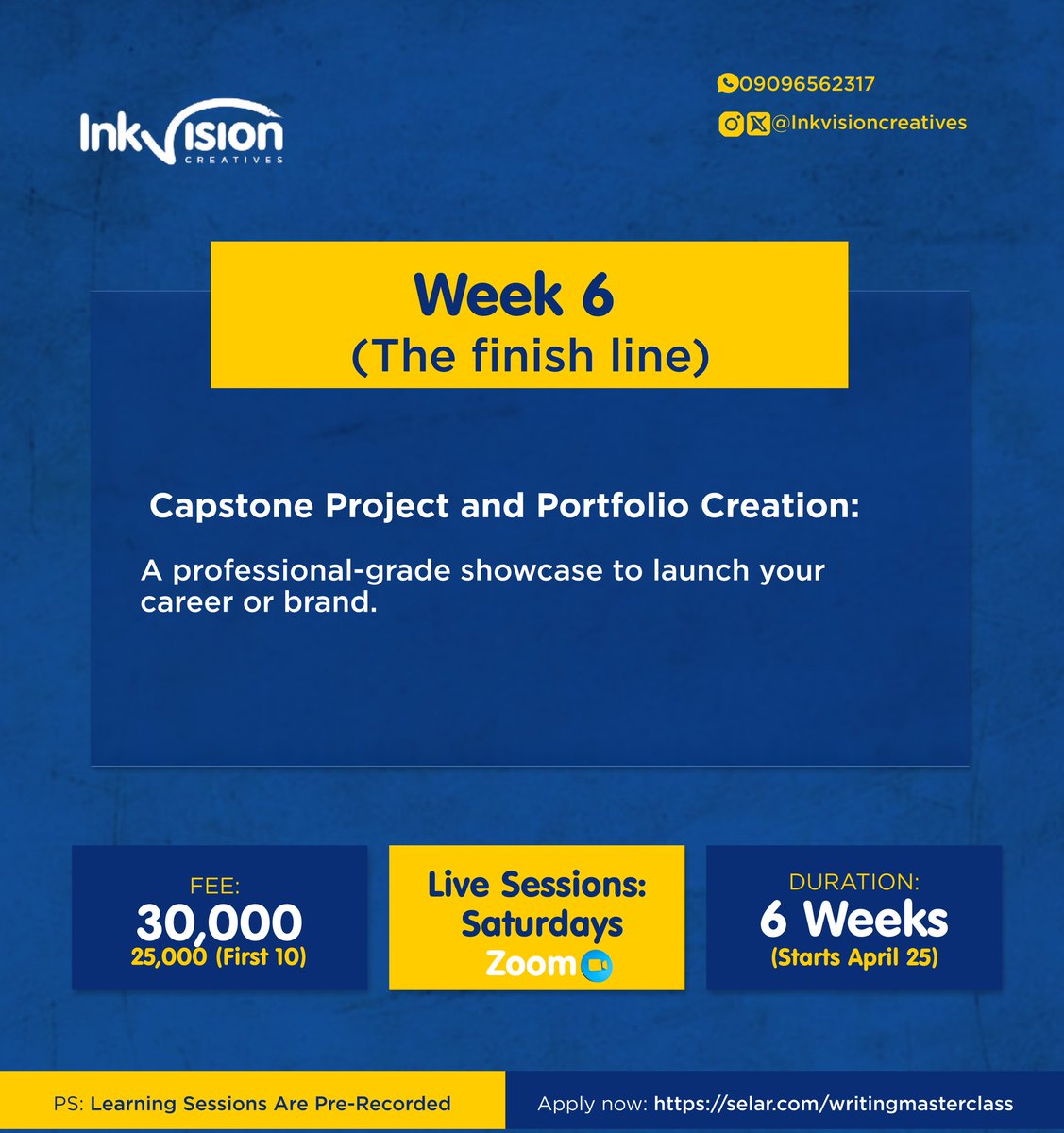 InkVision
CREATIVES

09096562317
@Inkvisioncreatives

Week 6
(The finish line)

Capstone Project and Portfolio Creation:

A professional-grade showcase to launch your career or brand.

FEE:
30,000
25,000 (First 10)

Live Sessions:
Saturdays
Zoom

DURATION:
6 Weeks
(Starts April 25)

PS: Learning Sessions Are Pre-Recorded

Apply now: https://selar.com/writingmasterclass